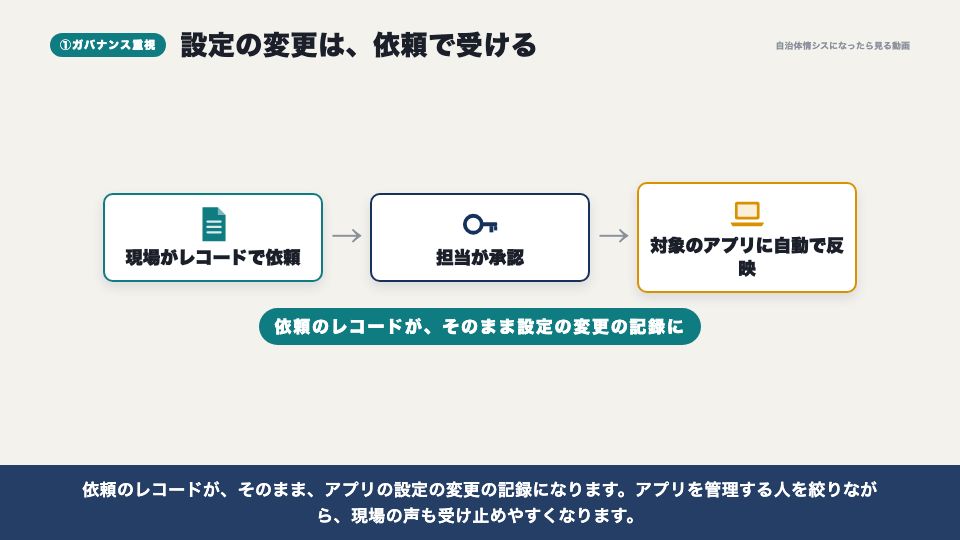 ①ガバナンス重視

設定の変更は、依頼で受ける

自治体情シスになったら見る動画

現場がレコードで依頼

→

担当が承認

→

対象のアプリに自動で反映

依頼のレコードが、そのまま設定の変更の記録に

依頼のレコードが、そのまま、アプリの設定の変更の記録になります。アプリを管理する人を絞りながら、現場の声も受け止めやすくなります。